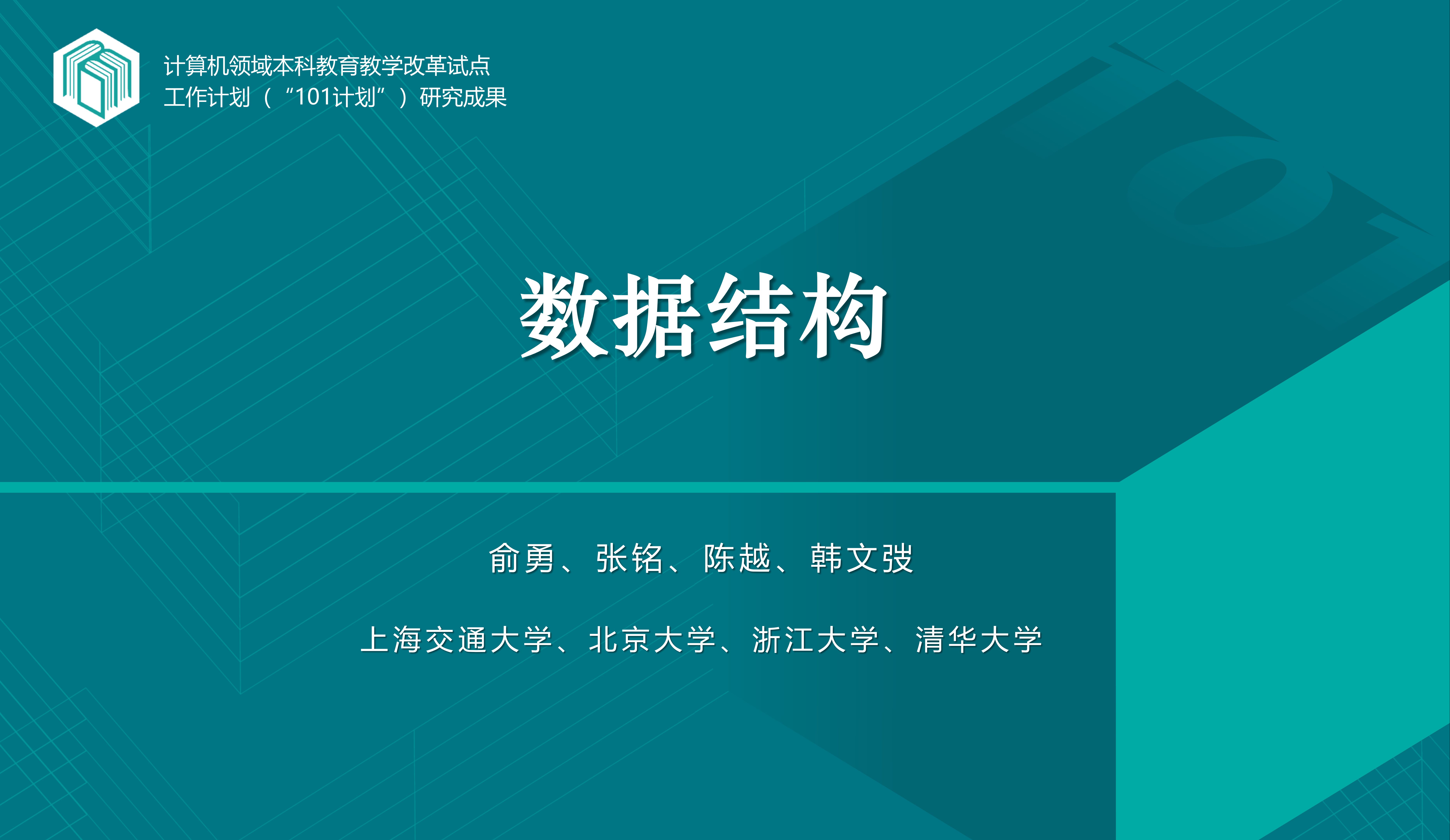 计算机领域本科教育教学改革试点
工作计划（“101计划”）研究成果

数据结构

俞勇、张铭、陈越、韩文弢

上海交通大学、北京大学、浙江大学、清华大学